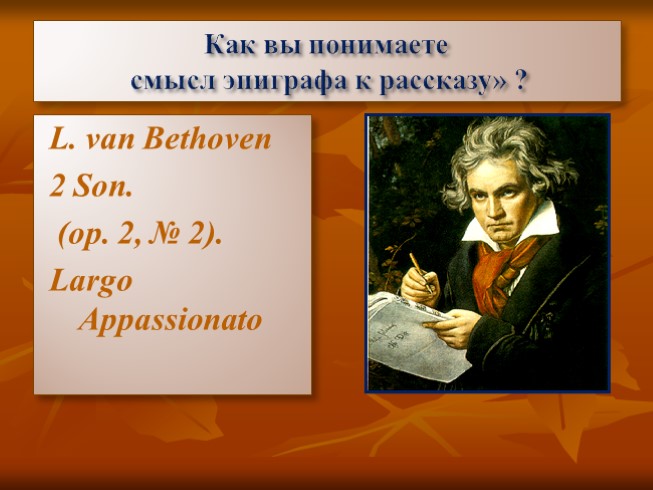 Как вы понимаете смысл эпиграфа к рассказу» ?

L. van Bethoven
2 Son.
(op. 2, № 2).
Largo Appassionato